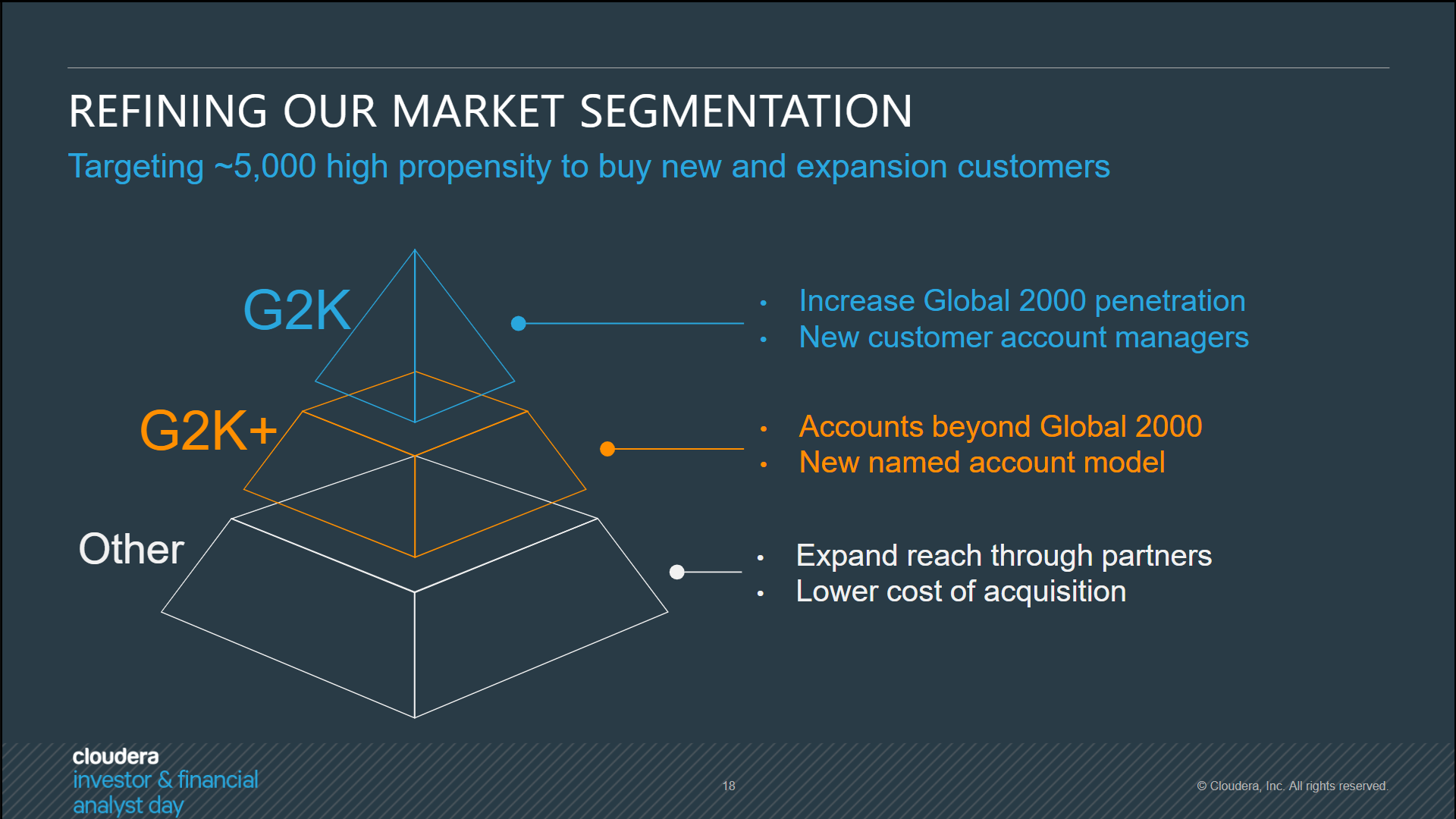 REFINING OUR MARKET SEGMENTATION

Targeting ~5,000 high propensity to buy new and expansion customers

G2K

G2K+

Other

• Increase Global 2000 penetration
• New customer account managers

• Accounts beyond Global 2000
• New named account model

• Expand reach through partners
• Lower cost of acquisition

cloudera
investor & financial analyst day

18

© Cloudera, Inc. All rights reserved.